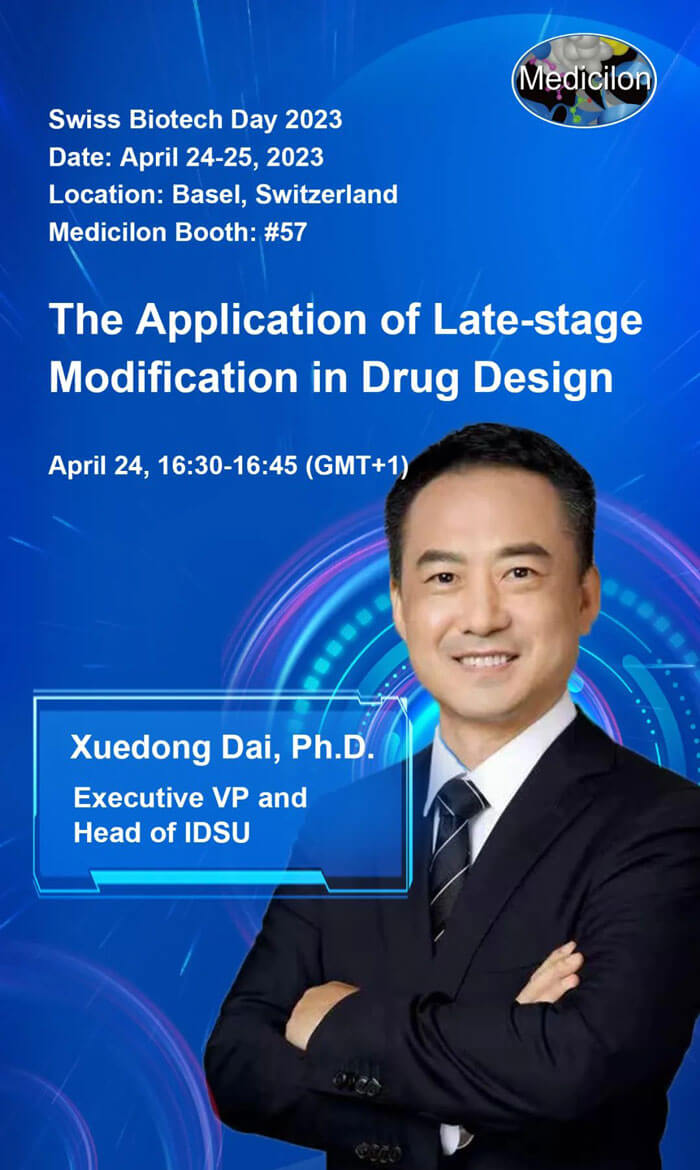 Medicilon

Swiss Biotech Day 2023
Date: April 24-25, 2023
Location: Basel, Switzerland
Medicilon Booth: #57

The Application of Late-stage Modification in Drug Design

April 24, 16:30-16:45 (GMT+1)

Xuedong Dai, Ph.D.
Executive VP and Head of IDSU